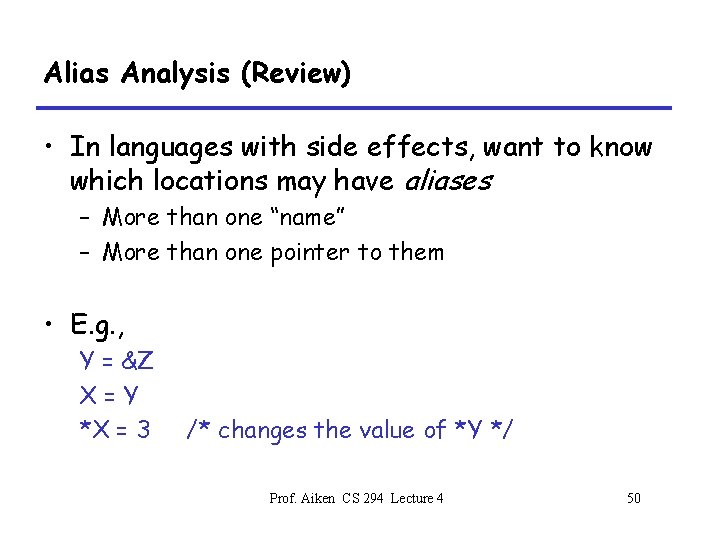 Alias Analysis (Review)

• In languages with side effects, want to know which locations may have aliases
- More than one "name"
- More than one pointer to them

• E.g.,
Y = &Z
X = Y
*X = 3 /* changes the value of *Y */

Prof. Aiken CS 294 Lecture 4

50